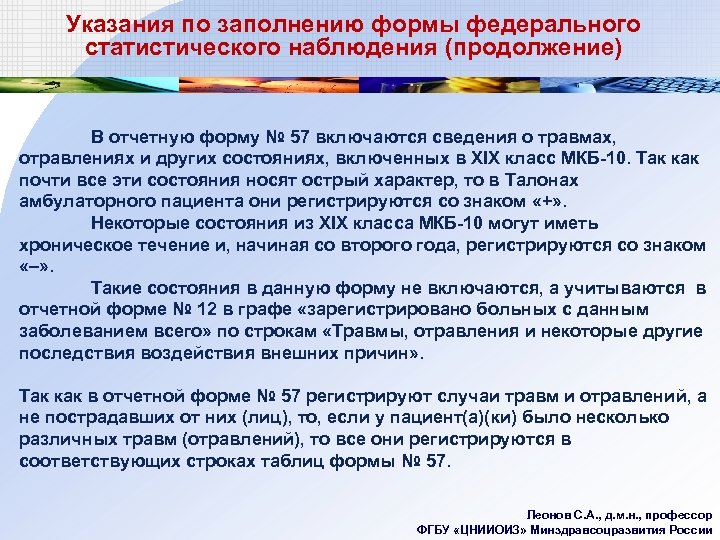 Указания по заполнению формы федерального статистического наблюдения (продолжение)

В отчетную форму № 57 включаются сведения о травмах, отравлениях и других состояниях, включенных в XIX класс МКБ-10. Так как почти все эти состояния носят острый характер, то в Талонах амбулаторного пациента они регистрируются со знаком «+».

Некоторые состояния из XIX класса МКБ-10 могут иметь хроническое течение и, начиная со второго года, регистрируются со знаком «–».

Такие состояния в данную форму не включаются, а учитываются в отчетной форме № 12 в графе «зарегистрировано больных с данным заболеванием всего» по строкам «Травмы, отравления и некоторые другие последствия воздействия внешних причин».

Так как в отчетной форме № 57 регистрируют случаи травм и отравлений, а не пострадавших от них (лиц), то, если у пациент(а)(ки) было несколько различных травм (отравлений), то все они регистрируются в соответствующих строках таблиц формы № 57.

Леонов С.А., д.м.н., профессор
ФГБУ «ЦНИИОИЗ» Минздравсоцразвития России